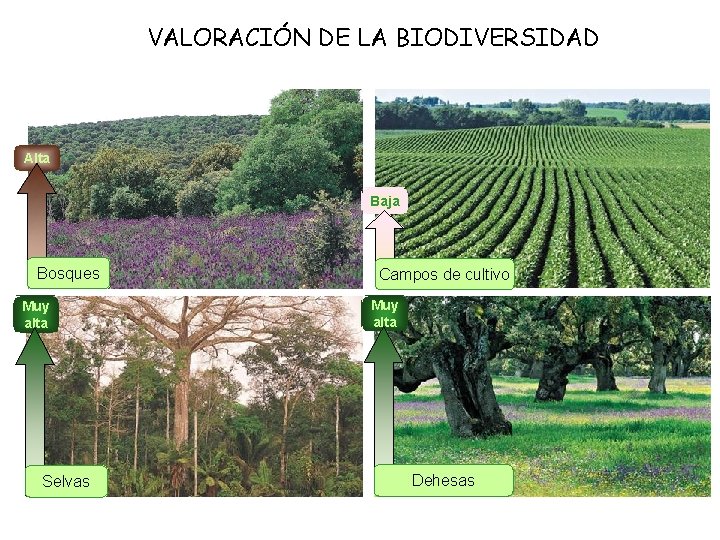 VALORACIÓN DE LA BIODIVERSIDAD

Alta

Bosques

Baja

Campos de cultivo

Muy alta

Selvas

Muy alta

Dehesas